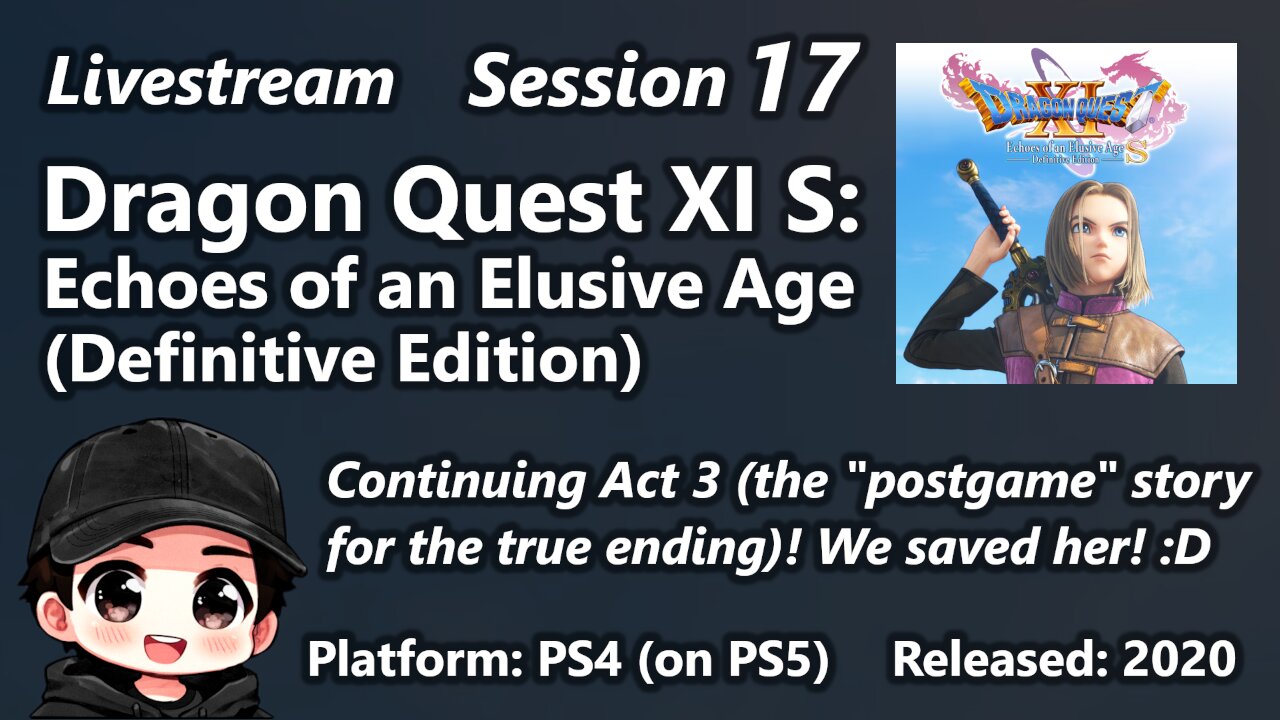 Livestream Session 17

Dragon Quest XI S: Echoes of an Elusive Age (Definitive Edition)

DRAGON QUEST XI S
Echoes of an Elusive Age
Definitive Edition

Continuing Act 3 (the "postgame" story for the true ending)! We saved her! :D

Platform: PS4 (on PS5) Released: 2020